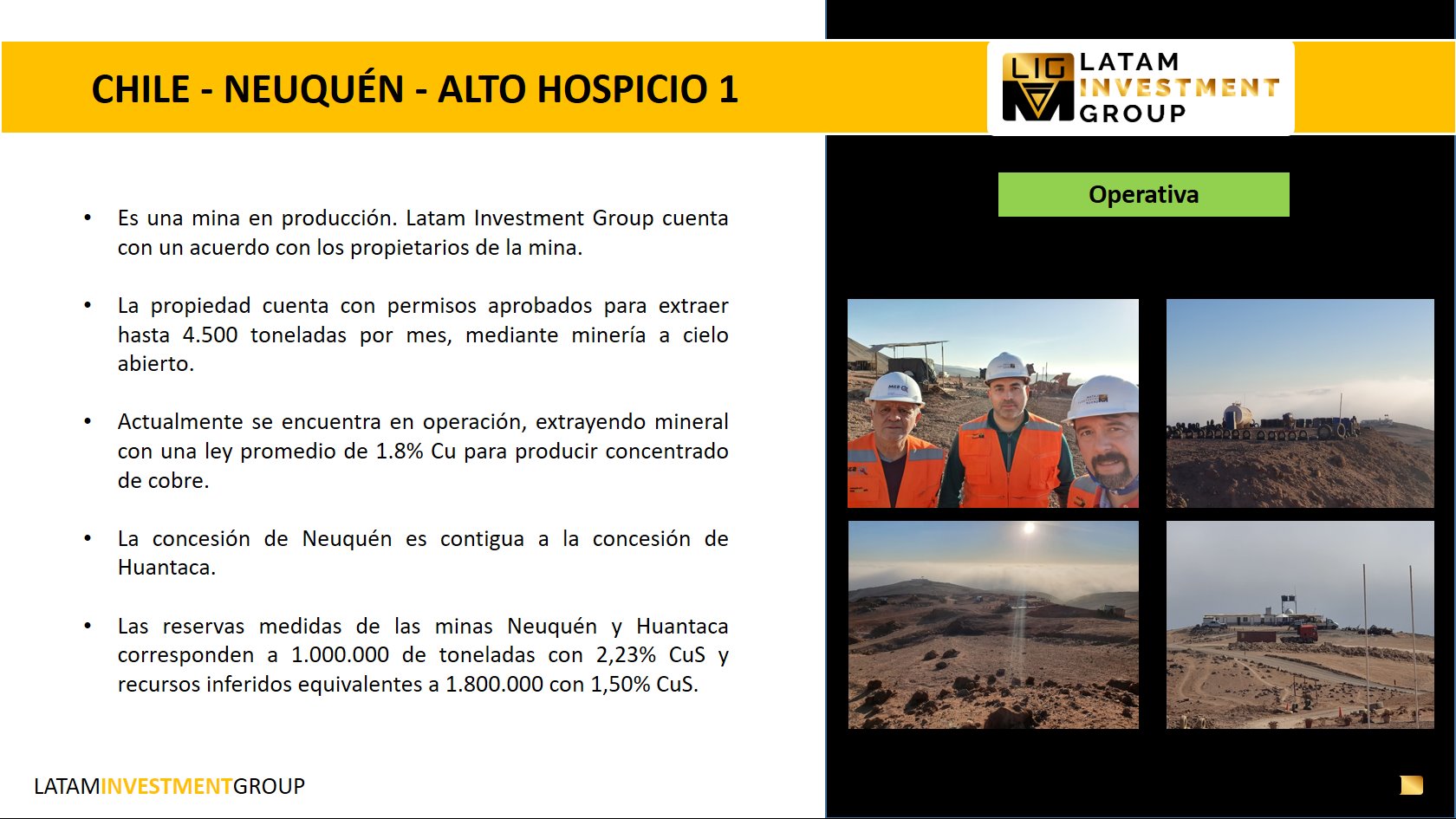 CHILE - NEUQUÉN - ALTO HOSPICIO 1

LIG LATAM INVESTMENT GROUP

Operativa

• Es una mina en producción. Latam Investment Group cuenta con un acuerdo con los propietarios de la mina.

• La propiedad cuenta con permisos aprobados para extraer hasta 4.500 toneladas por mes, mediante minería a cielo abierto.

• Actualmente se encuentra en operación, extrayendo mineral con una ley promedio de 1.8% Cu para producir concentrado de cobre.

• La concesión de Neuquén es contigua a la concesión de Huantaca.

• Las reservas medidas de las minas Neuquén y Huantaca corresponden a 1.000.000 de toneladas con 2,23% CuS y recursos inferidos equivalentes a 1.800.000 con 1,50% CuS.

LATAMINVESTMENTGROUP